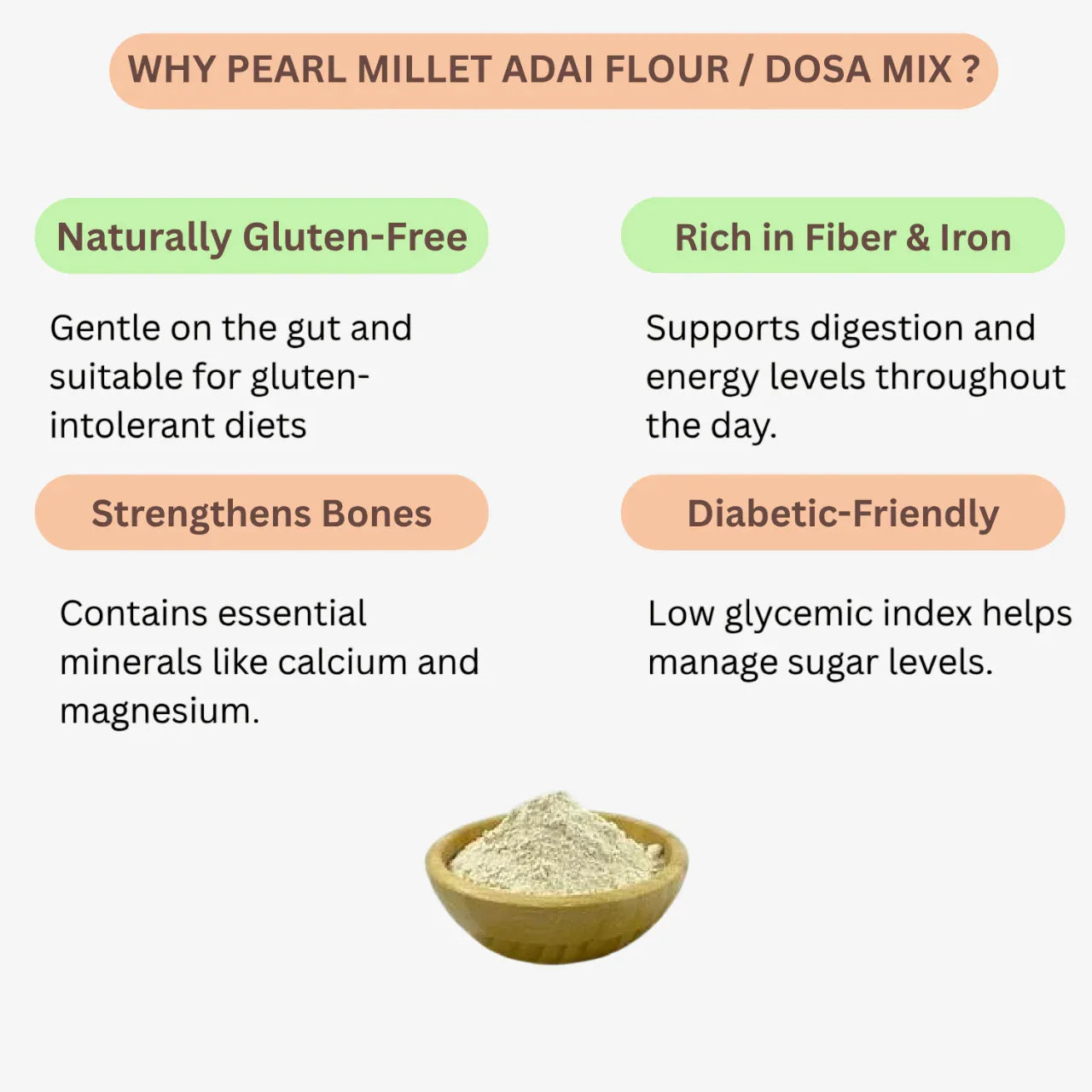 WHY PEARL MILLET ADAI FLOUR / DOSA MIX ?

Naturally Gluten-Free

Gentle on the gut and suitable for gluten-intolerant diets

Rich in Fiber & Iron

Supports digestion and energy levels throughout the day.

Strengthens Bones

Contains essential minerals like calcium and magnesium.

Diabetic-Friendly

Low glycemic index helps manage sugar levels.